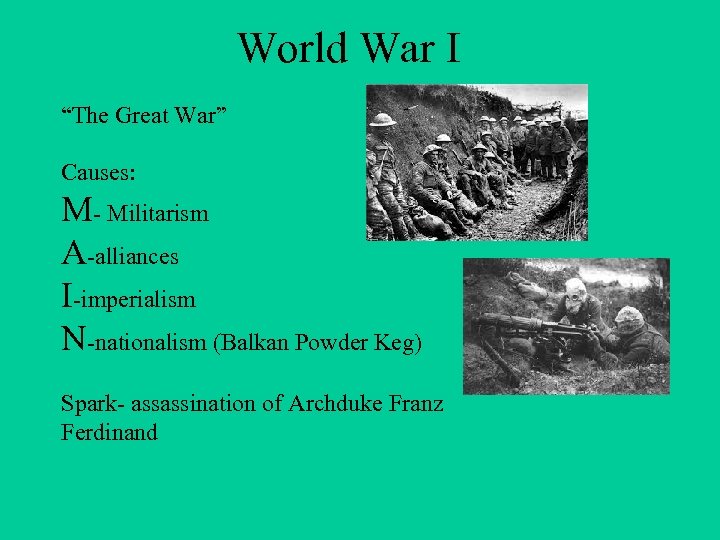 World War I

“The Great War”

Causes:
M- Militarism
A-alliances
I-imperialism
N-nationalism (Balkan Powder Keg)

Spark- assassination of Archduke Franz Ferdinand